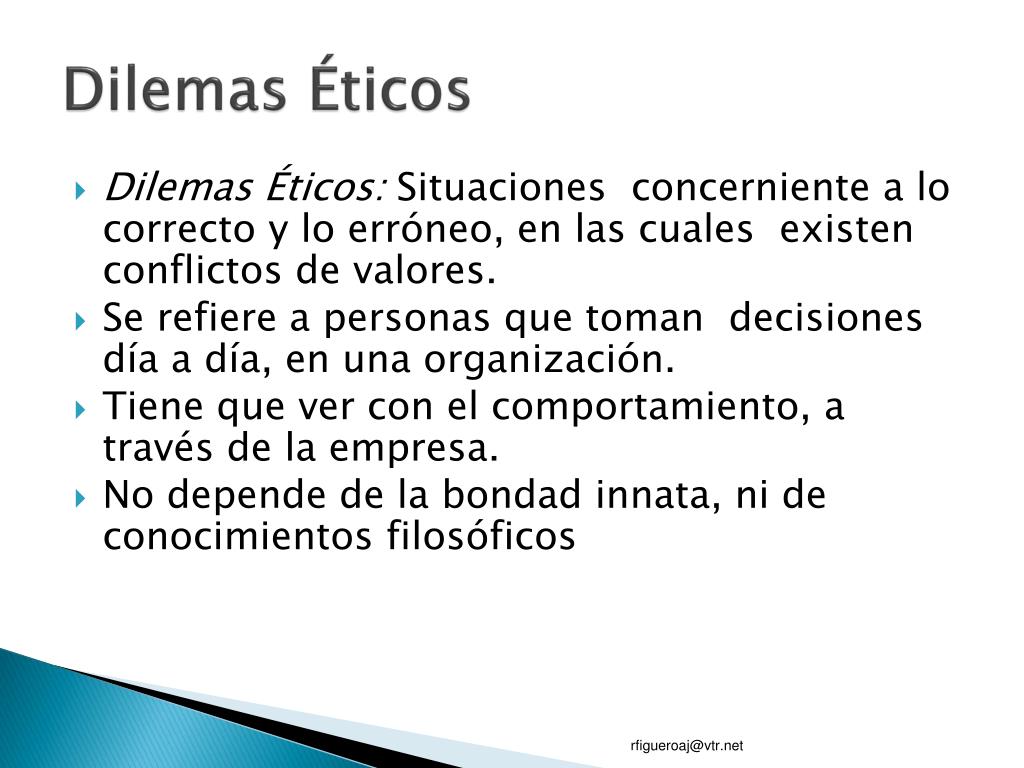 Dilemas Éticos

Dilemas Éticos: Situaciones concerniente a lo correcto y lo erróneo, en las cuales existen conflictos de valores.

Se refiere a personas que toman decisiones día a día, en una organización.

Tiene que ver con el comportamiento, a través de la empresa.

No depende de la bondad innata, ni de conocimientos filosóficos

rfigueroaj@vtr.net